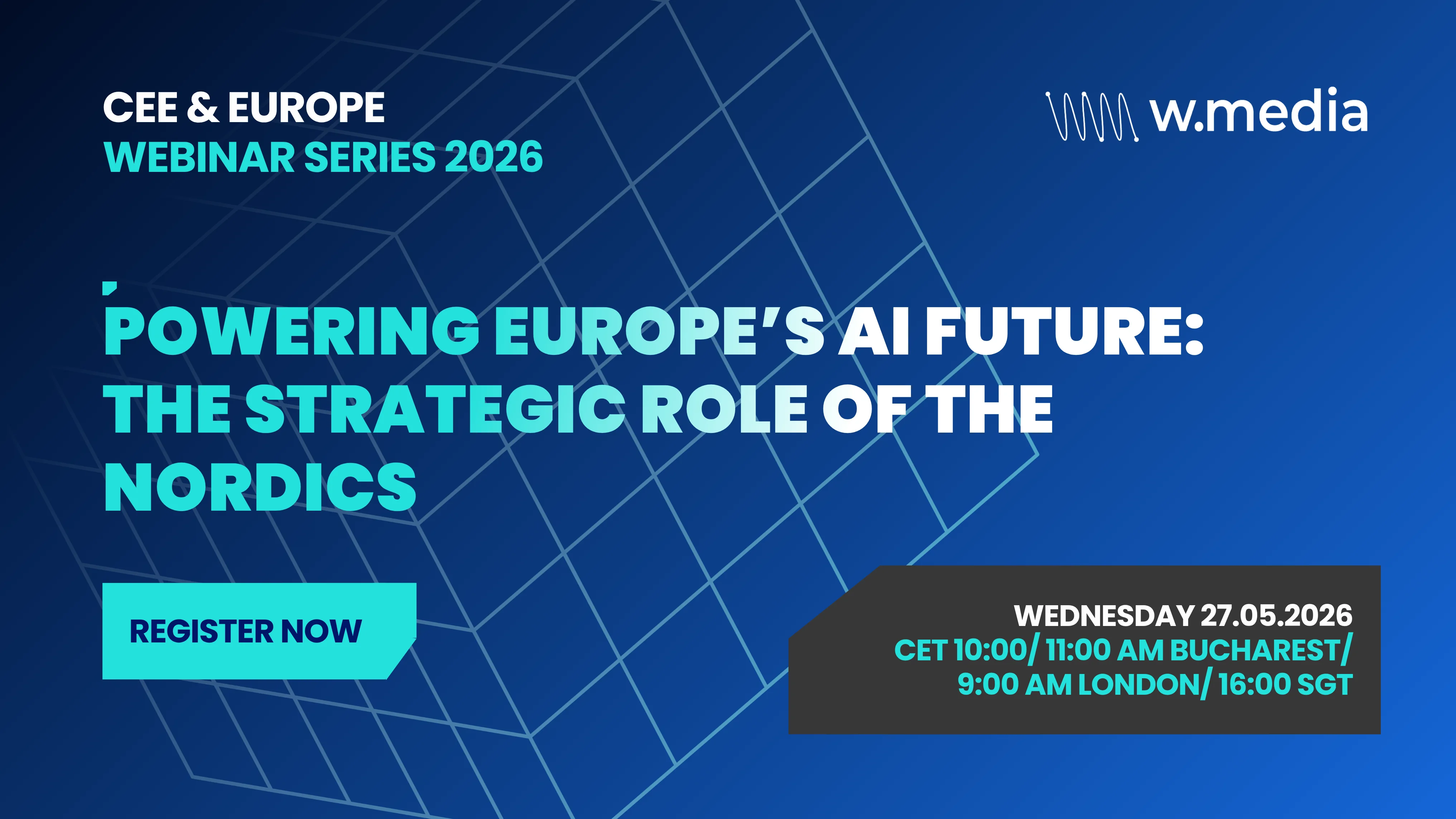 CEE & EUROPE
WEBINAR SERIES 2026

w.media

POWERING EUROPE'S AI FUTURE: THE STRATEGIC ROLE OF THE NORDICS

REGISTER NOW

WEDNESDAY 27.05.2026
CET 10:00/ 11:00 AM BUCHAREST/ 9:00 AM LONDON/ 16:00 SGT